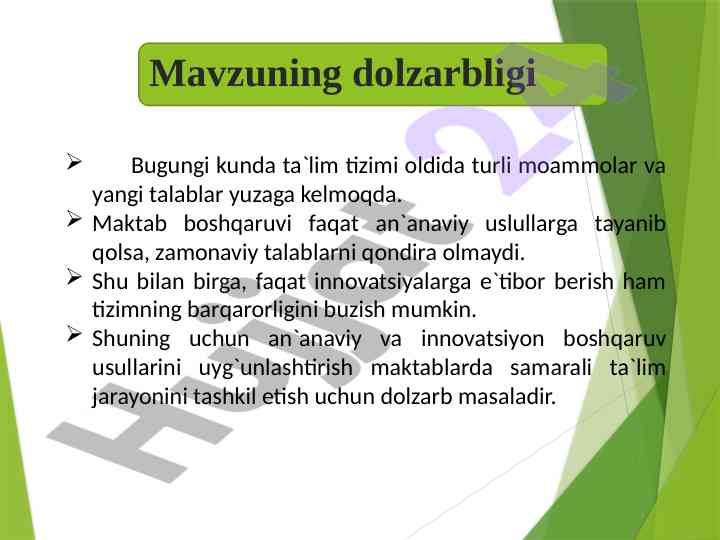 Mavzuning dolzarbligi

➢ Bugungi kunda ta`lim tizimi oldida turli moammolar va yangi talablar yuzaga kelmoqda.

➢ Maktab boshqaruvi faqat an`anaviy uslullarga tayanib qolsa, zamonaviy talablarni qondira olmaydi.

➢ Shu bilan birga, faqat innovatsiyalarga e`tibor berish ham tizimning barqarorligini buzish mumkin.

➢ Shuning uchun an`anaviy va innovatsiyon boshqaruv usullarini uyg`unlashtirish maktablarda samarali ta`lim jarayonini tashkil etish uchun dolzarb masaladir.

Hujjat 24